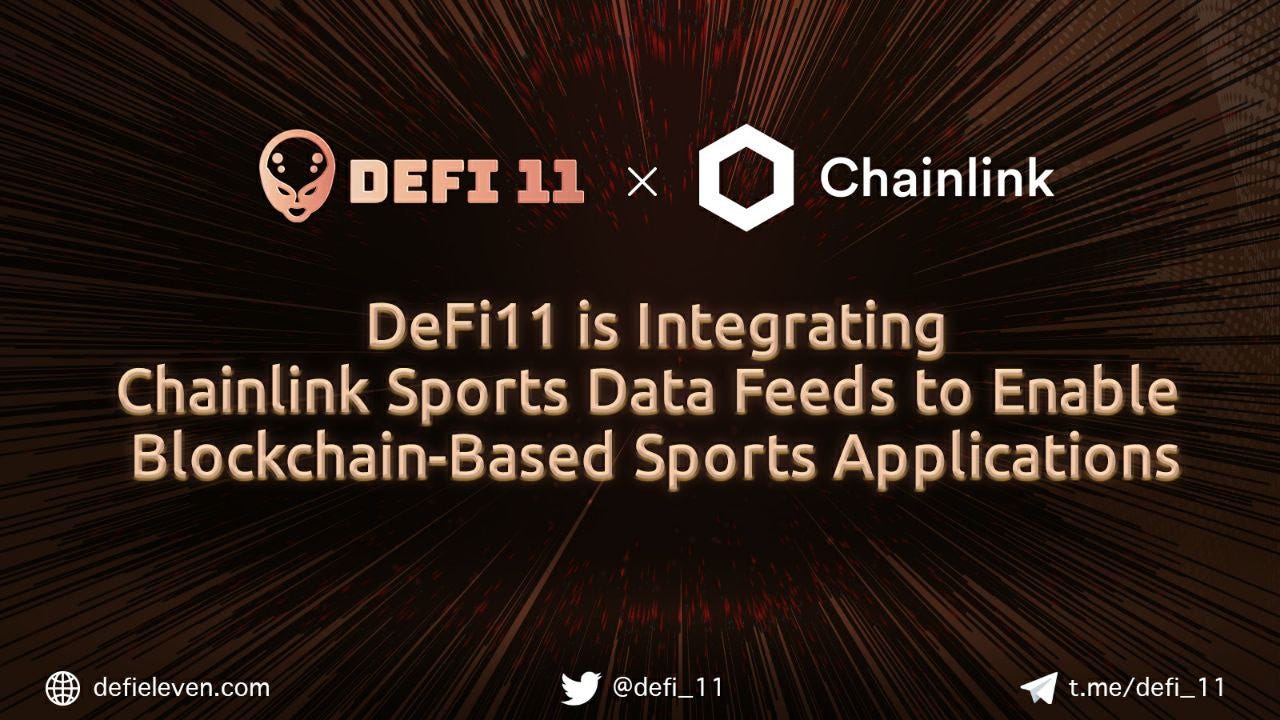 DEFI 11 × Chainlink

DeFi11 is Integrating Chainlink Sports Data Feeds to Enable Blockchain-Based Sports Applications

defieleven.com @defi_11 t.me/defi_11